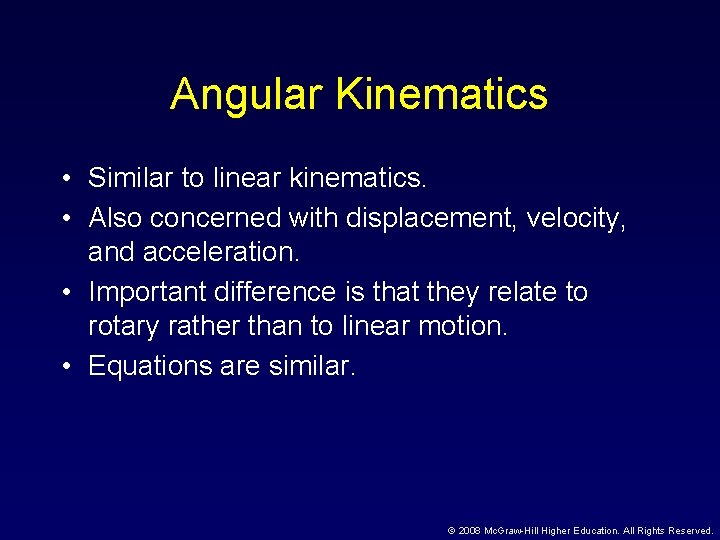 Angular Kinematics

• Similar to linear kinematics.
• Also concerned with displacement, velocity, and acceleration.
• Important difference is that they relate to rotary rather than to linear motion.
• Equations are similar.

© 2008 McGraw-Hill Higher Education. All Rights Reserved.